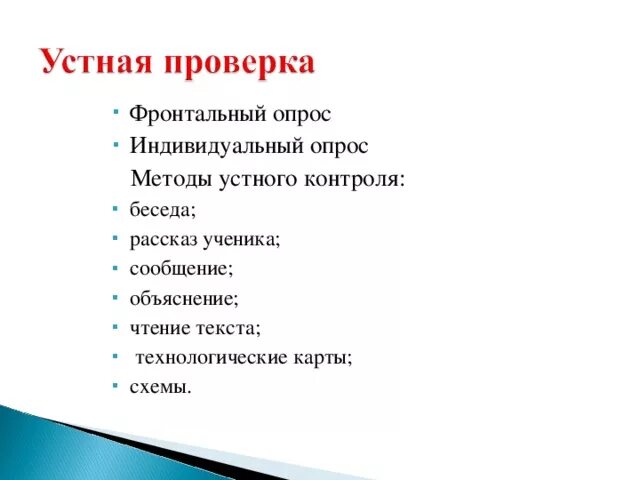 Устная проверка

- Фронтальный опрос
- Индивидуальный опрос

Методы устного контроля:

- беседа;
- рассказ ученика;
- сообщение;
- объяснение;
- чтение текста;
- технологические карты;
- схемы.